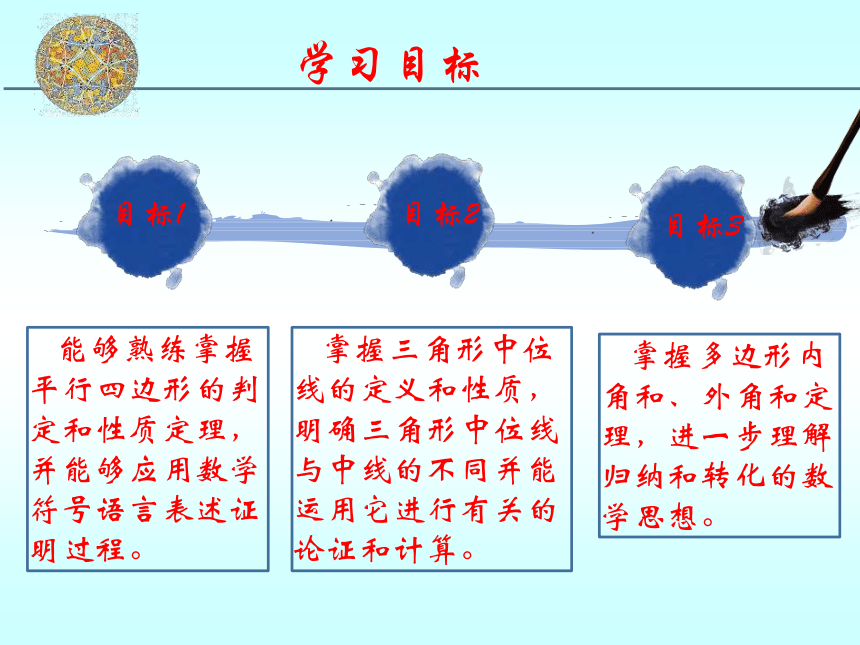 学习目标

目标1

目标2

目标3

能够熟练掌握平行四边形的判定和性质定理，并能够应用数学符号语言表述证明过程。

掌握三角形中位线的定义和性质，明确三角形中位线与中线的不同并能运用它进行有关的论证和计算。

掌握多边形内角和、外角和定理，进一步理解归纳和转化的数学思想。